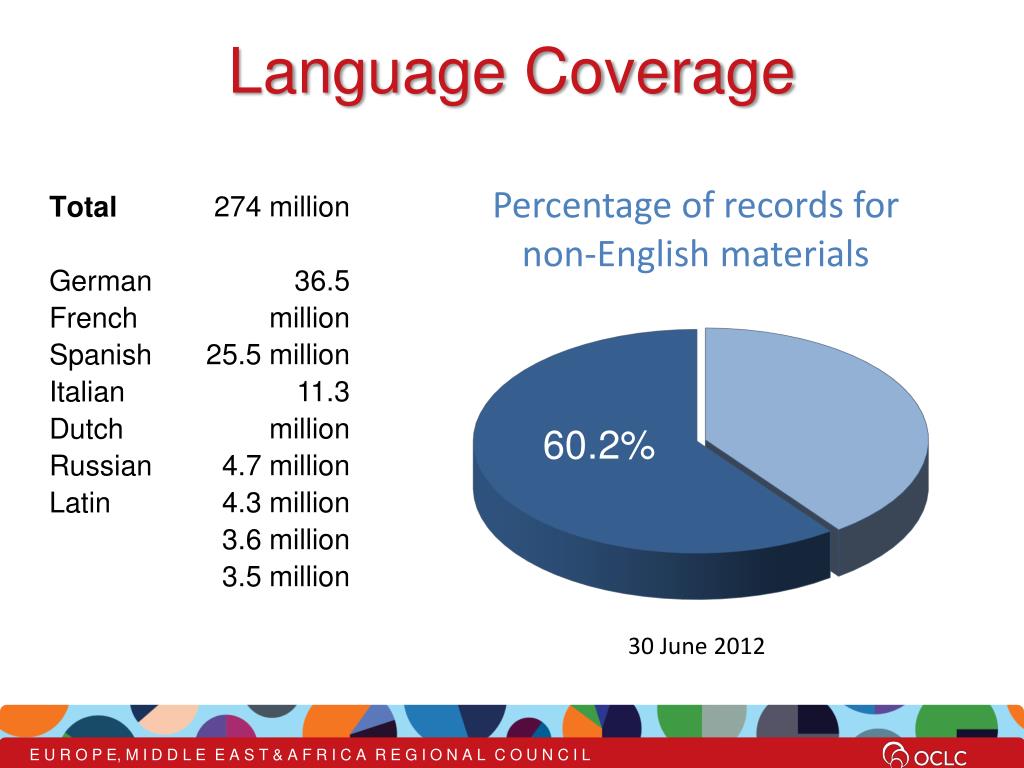 Language Coverage

Total

German
French
Spanish
Italian
Dutch
Russian
Latin

274 million

36.5 million
25.5 million
11.3 million
4.7 million
4.3 million
3.6 million
3.5 million

Percentage of records for non-English materials

60.2%

30 June 2012

EUROPE, MIDDLE EAST & AFRICA REGIONAL COUNCIL

OCLC